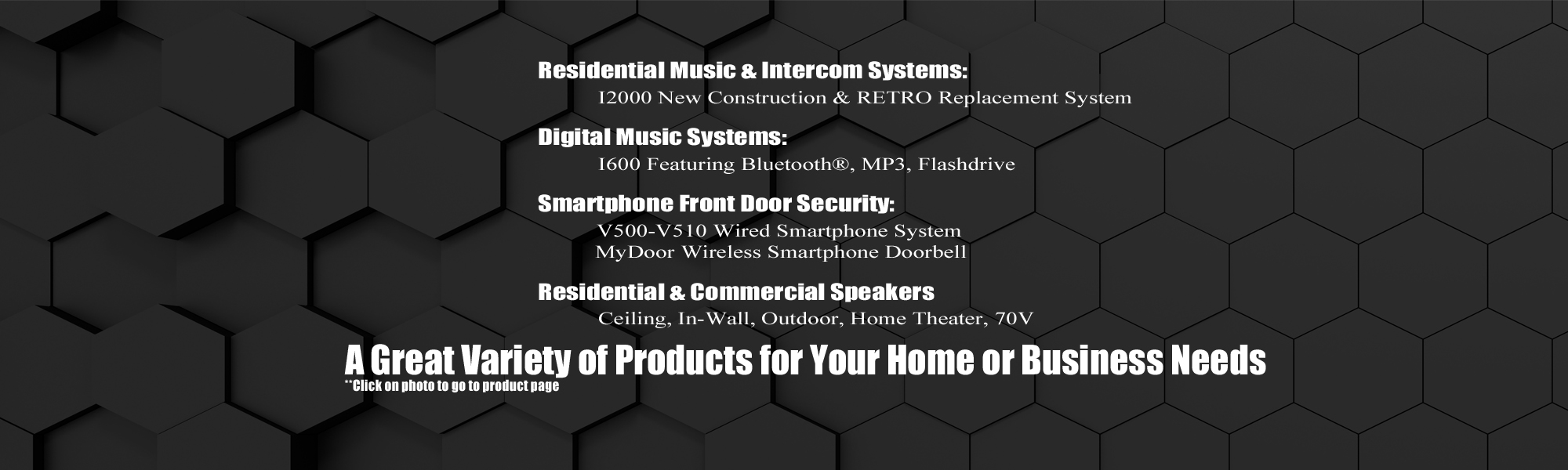 Residential Music & Intercom Systems:
I2000 New Construction & RETRO Replacement System

Digital Music Systems:
I600 Featuring Bluetooth®, MP3, Flashdrive

Smartphone Front Door Security:
V500-V510 Wired Smartphone System
MyDoor Wireless Smartphone Doorbell

Residential & Commercial Speakers
Ceiling, In-Wall, Outdoor, Home Theater, 70V

A Great Variety of Products for Your Home or Business Needs
**Click on photo to go to product page